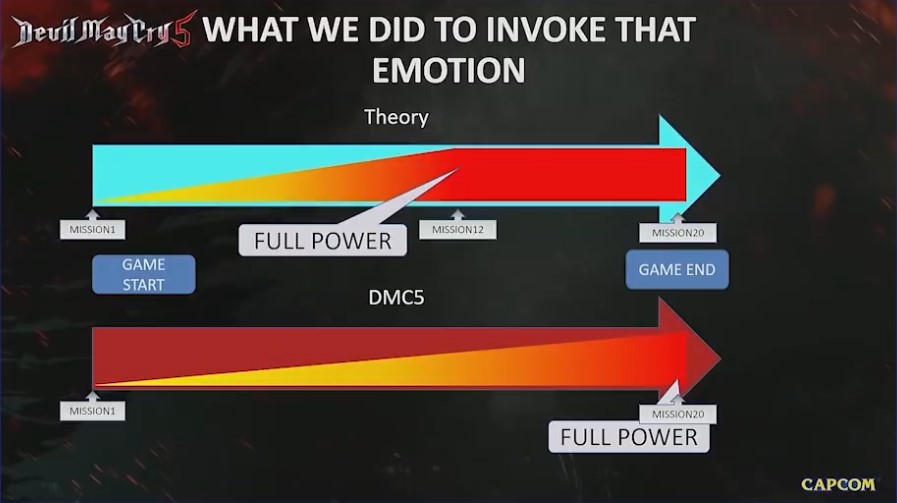 Devil May Cry 5 WHAT WE DID TO INVOKE THAT EMOTION

Theory

MISSION1

FULL POWER

MISSION12

MISSION20

GAME START

GAME END

DMC5

MISSION1

MISSION20

FULL POWER

CAPCOM